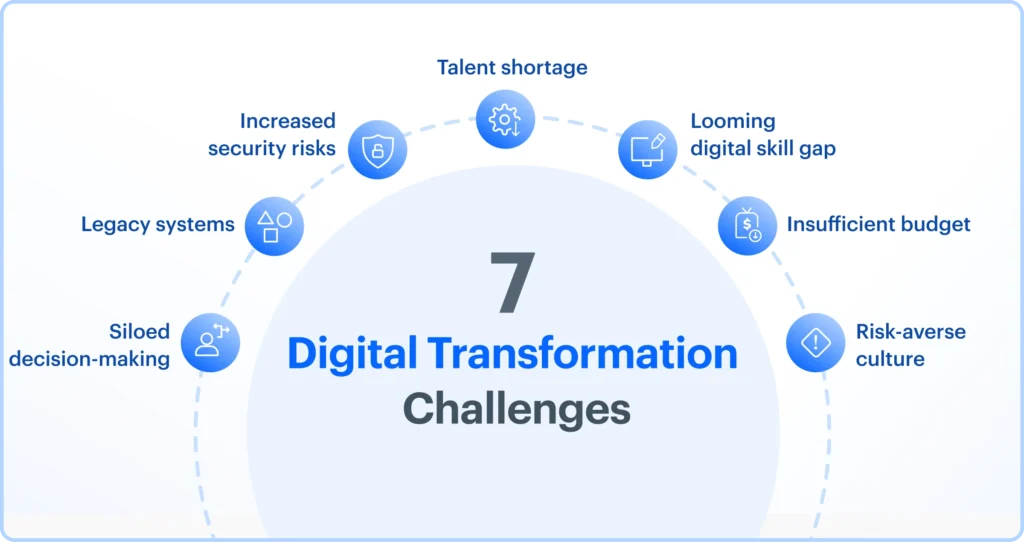 Talent shortage

Increased security risks

Looming digital skill gap

Legacy systems

Insufficient budget

Siloed decision-making

Risk-averse culture

7
Digital Transformation
Challenges